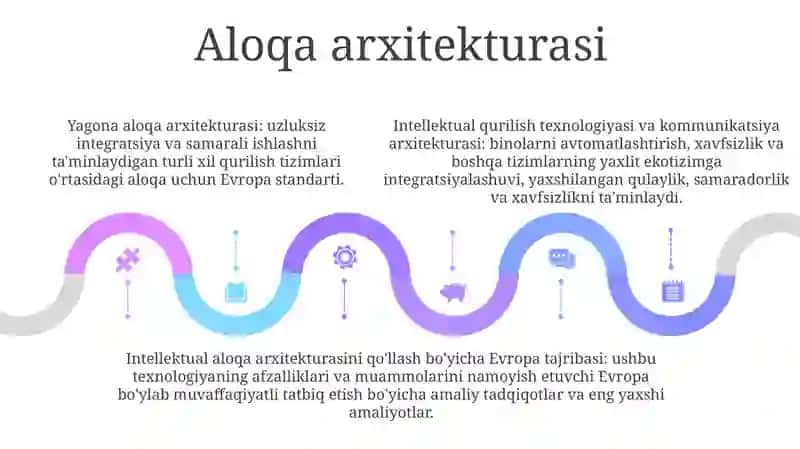 Aloqa arxitekturasi

Yagona aloqa arxitekturasi: uzluksiz integratsiya va samarali ishlashni ta'minlaydigan turli xil qurilish tizimlari o'rtasidagi aloqa uchun Evropa standarti.

Intellektual qurilish texnologiyasi va kommunikatsiya arxitekturasi: binolarni avtomatlashtirish, xavfsizlik va boshqa tizimlarning yaxlit ekotizimga integratsiyalashuvi, yaxshilangan qulaylik, samaradorlik va xavfsizlikni ta'minlaydi.

Intellektual aloqa arxitekturasini qo'llash bo'yicha Evropa tajribasi: ushbu texnologiyaning afzalliklari va muammolarini namoyish etuvchi Evropa bo'ylab muvaffaqiyatli tatbiq etish bo'yicha amaliy tadqiqotlar va eng yaxshi amaliyotlar.